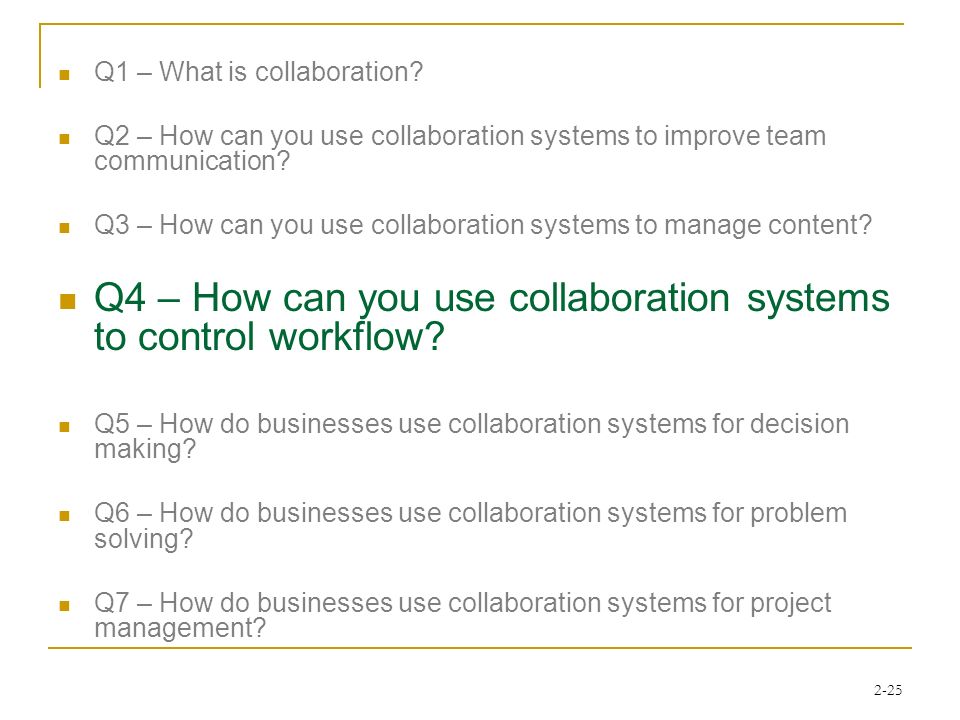 Q1 – What is collaboration?

Q2 – How can you use collaboration systems to improve team communication?

Q3 – How can you use collaboration systems to manage content?

Q4 – How can you use collaboration systems to control workflow?

Q5 – How do businesses use collaboration systems for decision making?

Q6 – How do businesses use collaboration systems for problem solving?

Q7 – How do businesses use collaboration systems for project management?

2-25